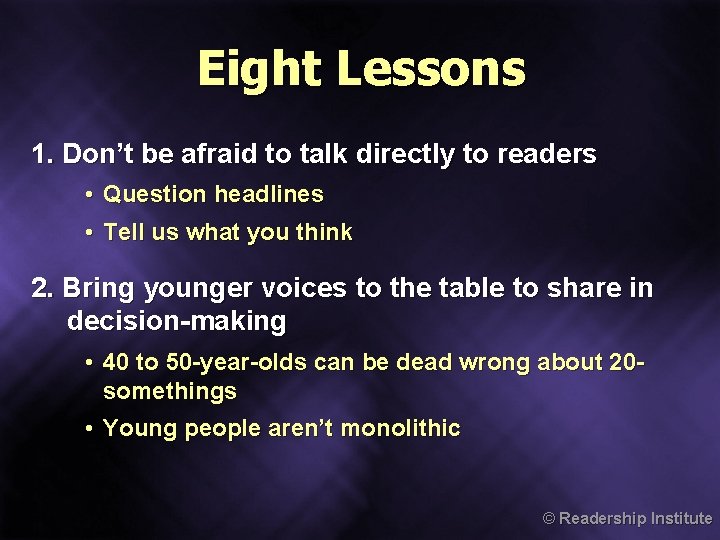 Eight Lessons

1. Don't be afraid to talk directly to readers

• Question headlines

• Tell us what you think

2. Bring younger voices to the table to share in decision-making

• 40 to 50-year-olds can be dead wrong about 20-somethings

• Young people aren't monolithic

© Readership Institute